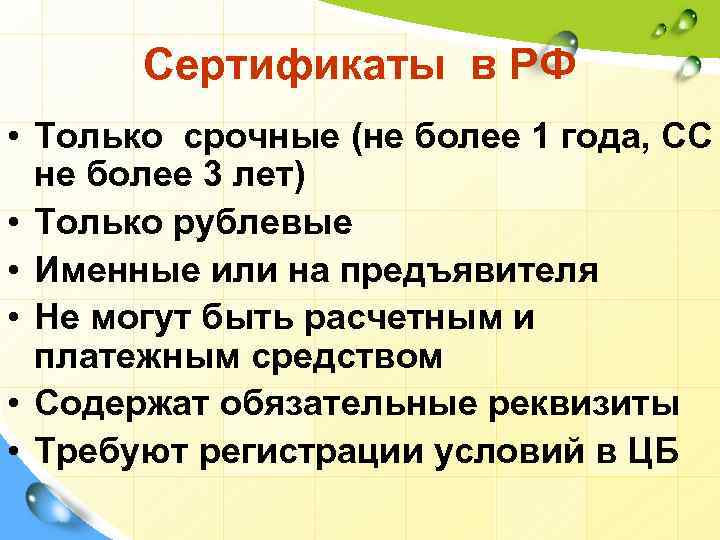 Сертификаты в РФ

• Только срочные (не более 1 года, СС не более 3 лет)
• Только рублевые
• Именные или на предъявителя
• Не могут быть расчетным и платежным средством
• Содержат обязательные реквизиты
• Требуют регистрации условий в ЦБ